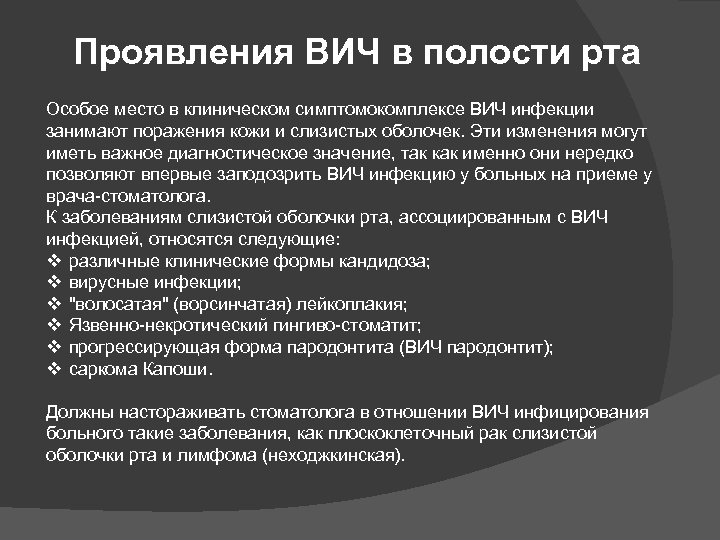 Проявления ВИЧ в полости рта

Особое место в клиническом симптомокомплексе ВИЧ инфекции занимают поражения кожи и слизистых оболочек. Эти изменения могут иметь важное диагностическое значение, так как именно они нередко позволяют впервые заподозрить ВИЧ инфекцию у больных на приеме у врача-стоматолога.
К заболеваниям слизистой оболочки рта, ассоциированным с ВИЧ инфекцией, относятся следующие:
❖ различные клинические формы кандидоза;
❖ вирусные инфекции;
❖ "волосатая" (ворсинчатая) лейкоплакия;
❖ Язвенно-некротический гингиво-стоматит;
❖ прогрессирующая форма пародонтита (ВИЧ пародонтит);
❖ саркома Капоши.

Должны настораживать стоматолога в отношении ВИЧ инфицирования больного такие заболевания, как плоскоклеточный рак слизистой оболочки рта и лимфома (неходжкинская).